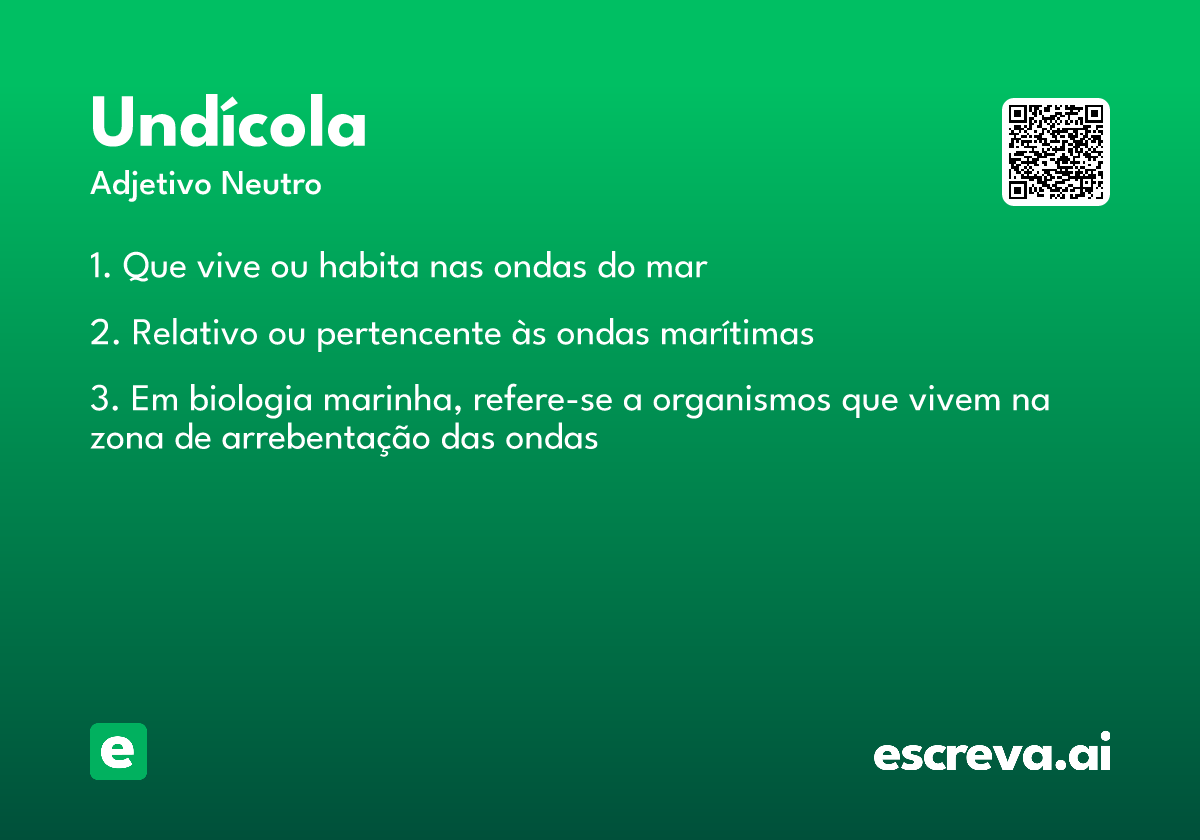 Undícola

Adjetivo Neutro

1. Que vive ou habita nas ondas do mar

2. Relativo ou pertencente às ondas marítimas

3. Em biologia marinha, refere-se a organismos que vivem na zona de arrebentação das ondas

e

escreva.ai